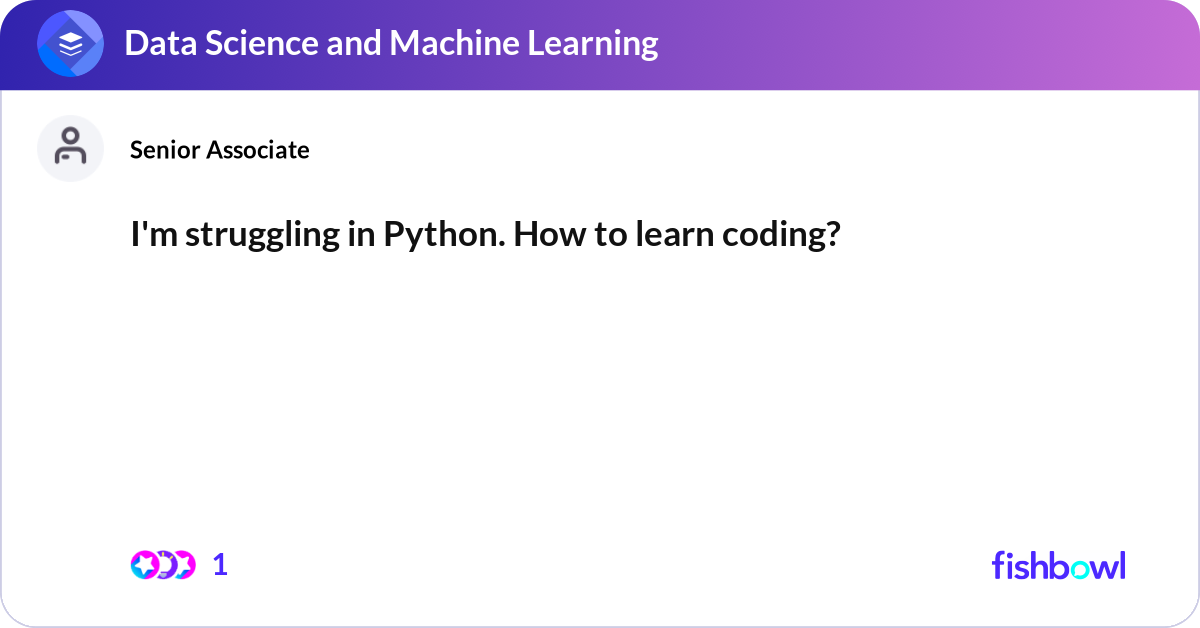 Data Science and Machine Learning

Senior Associate

I'm struggling in Python. How to learn coding?

1

fishbowl